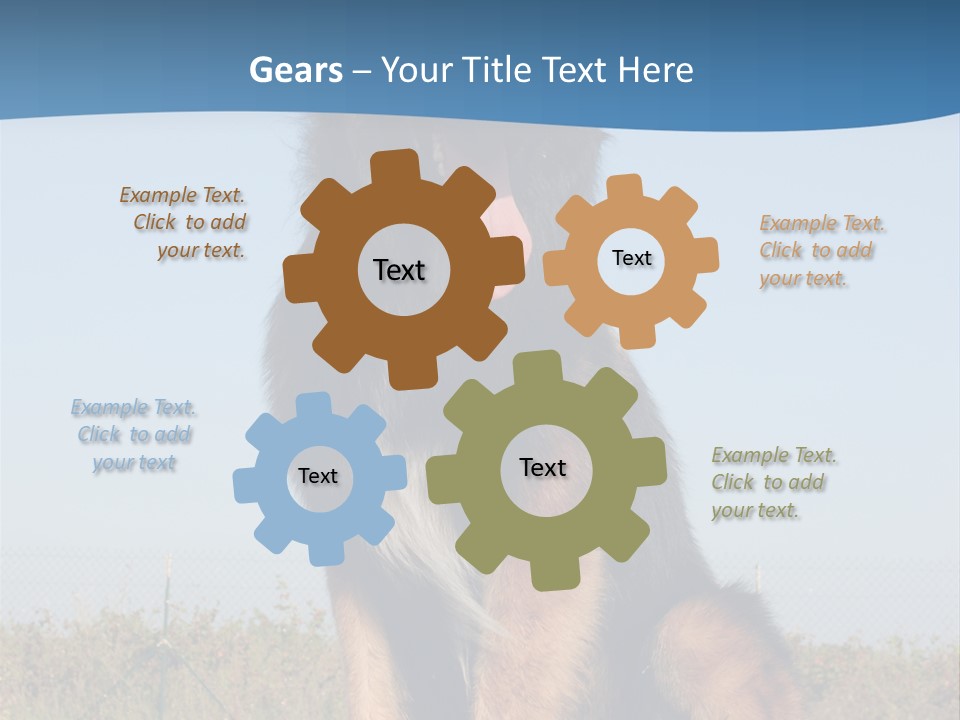 Gears – Your Title Text Here

Example Text. Click to add your text.

Text

Text

Example Text. Click to add your text.

Example Text. Click to add your text

Text

Text

Example Text. Click to add your text.